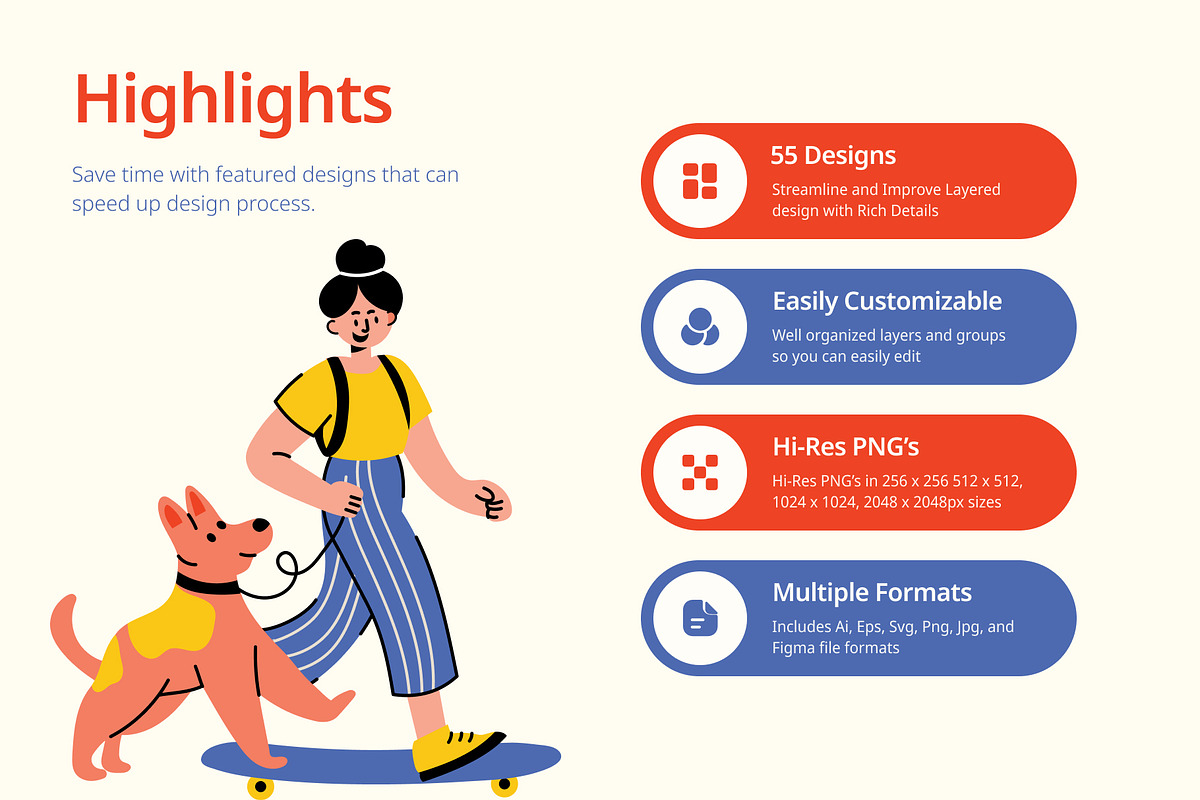 Highlights

Save time with featured designs that can speed up design process.

55 Designs

Streamline and Improve Layered design with Rich Details

Easily Customizable

Well organized layers and groups so you can easily edit

Hi-Res PNG's

Hi-Res PNG's in 256 x 256 512 x 512, 1024 x 1024, 2048 x 2048px sizes

Multiple Formats

Includes Ai, Eps, Svg, Png, Jpg, and Figma file formats